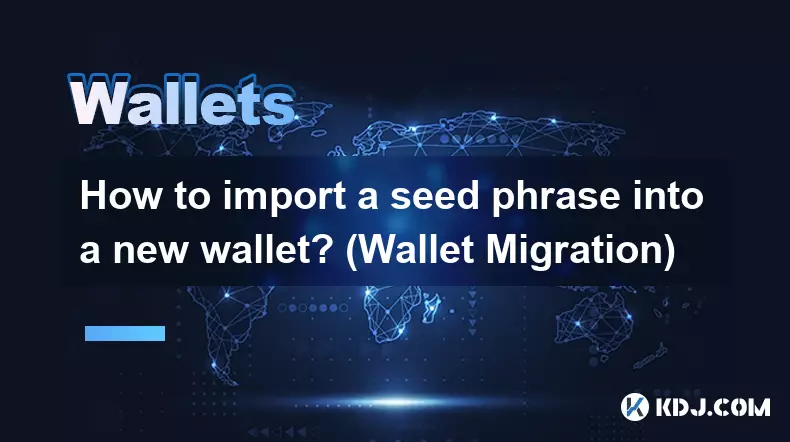 Wallets

How to import a seed phrase into a new wallet? (Wallet Migration)

KDJ.COM